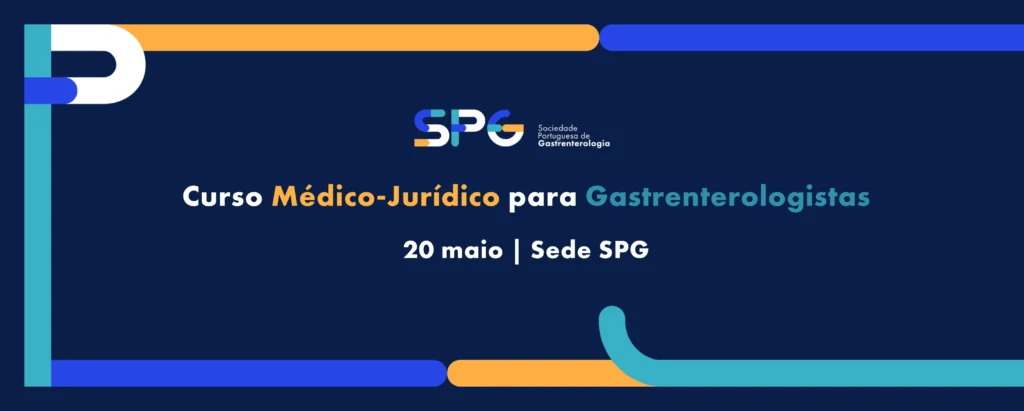 SPG Sociedade Portuguesa de Gastrenterologia

Curso Médico-Jurídico para Gastrenterologistas

20 maio | Sede SPG